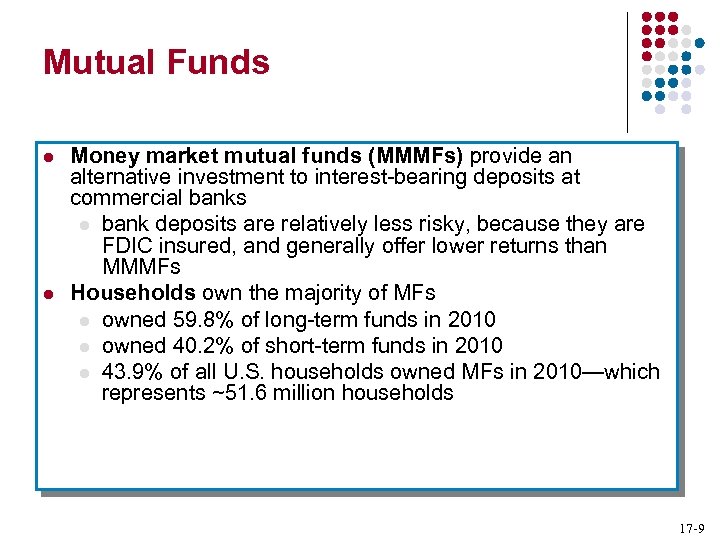 Mutual Funds

- Money market mutual funds (MMMFs) provide an alternative investment to interest-bearing deposits at commercial banks
  - bank deposits are relatively less risky, because they are FDIC insured, and generally offer lower returns than MMMFs
- Households own the majority of MFs
  - owned 59.8% of long-term funds in 2010
  - owned 40.2% of short-term funds in 2010
  - 43.9% of all U.S. households owned MFs in 2010—which represents ~51.6 million households

17-9